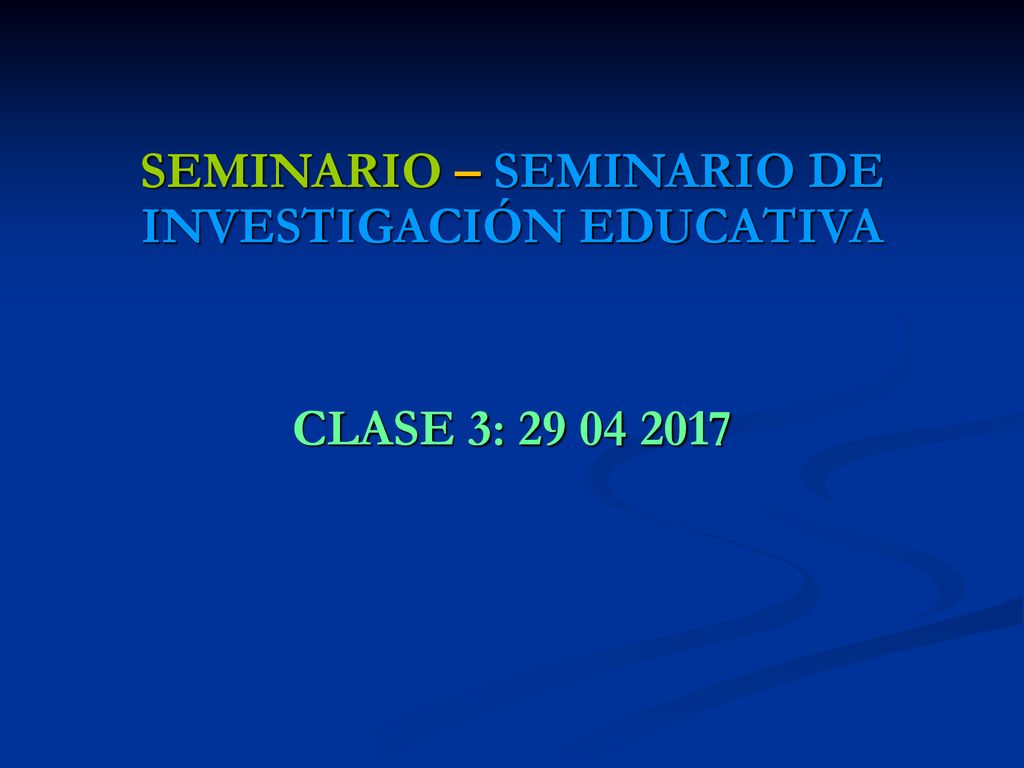 SEMINARIO – SEMINARIO DE INVESTIGACIÓN EDUCATIVA

CLASE 3: 29 04 2017